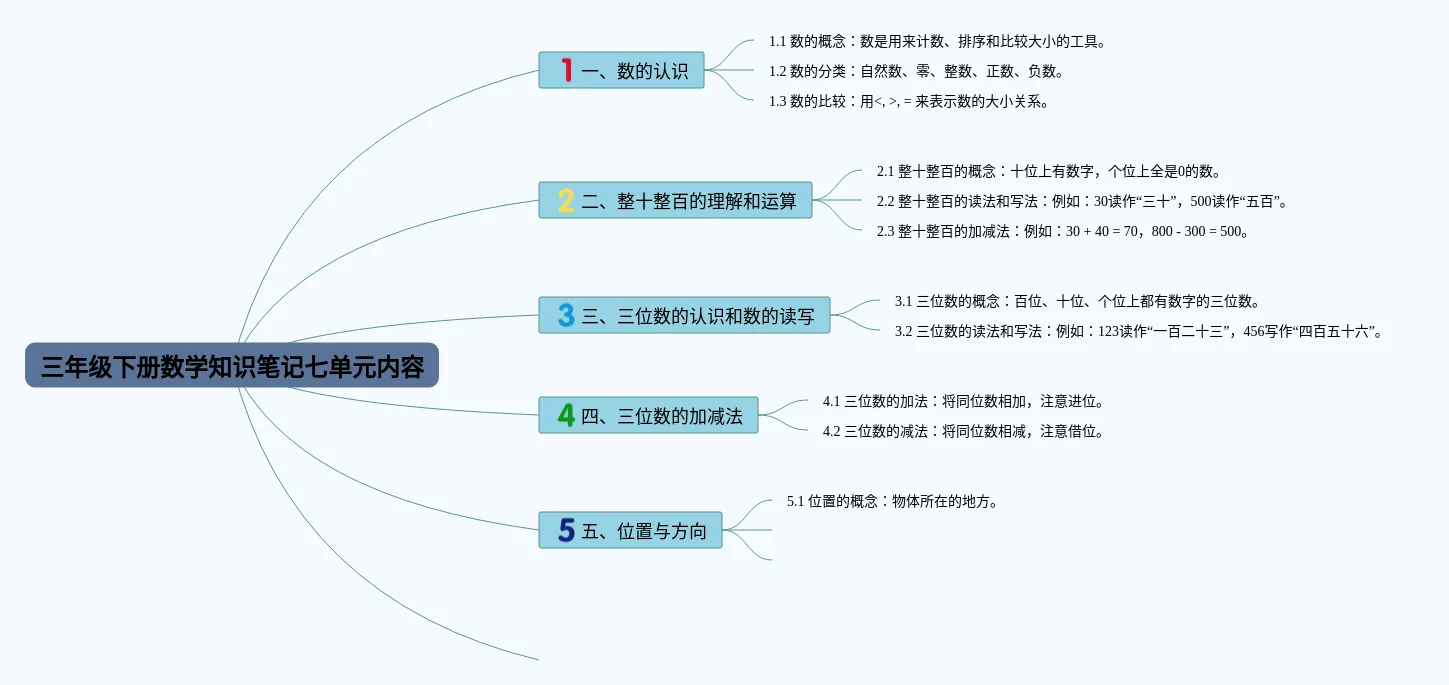 三年级下册数学知识笔记七单元内容

1 一、数的认识

1.1 数的概念：数是用来计数、排序和比较大小的工具。

1.2 数的分类：自然数、零、整数、正数、负数。

1.3 数的比较：用<, >, = 来表示数的大小关系。

2 二、整十整百的理解和运算

2.1 整十整百的概念：十位上有数字，个位上全是0的数。

2.2 整十整百的读法和写法：例如：30读作“三十”，500读作“五百”。

2.3 整十整百的加减法：例如：30 + 40 = 70，800 - 300 = 500。

3 三、三位数的认识和数的读写

3.1 三位数的概念：百位、十位、个位上都有数字的三位数。

3.2 三位数的读法和写法：例如：123读作“一百二十三”，456写作“四百五十六”。

4 四、三位数的加减法

4.1 三位数的加法：将同位数相加，注意进位。

4.2 三位数的减法：将同位数相减，注意借位。

5 五、位置与方向

5.1 位置的概念：物体所在的地方。